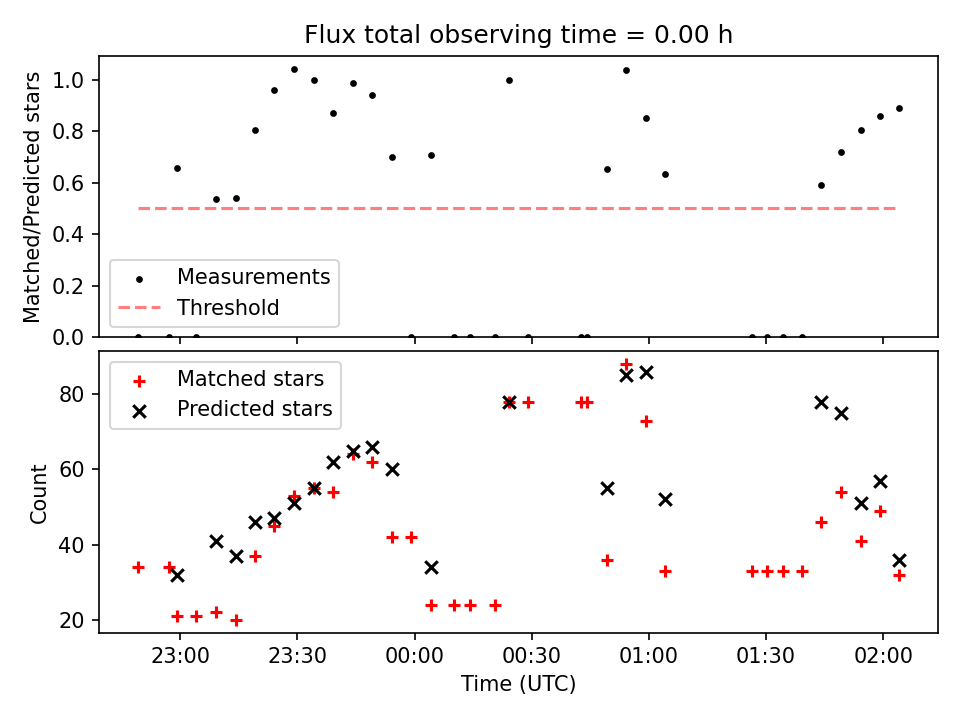 Flux total observing time = 0.00 h

Matched/Predicted stars

1.0
0.8
0.6
0.4
0.2
0.0

Measurements
Threshold

Matched stars
Predicted stars

Count

80
60
40
20

23:00
23:30
00:00
00:30
01:00
01:30
02:00

Time (UTC)